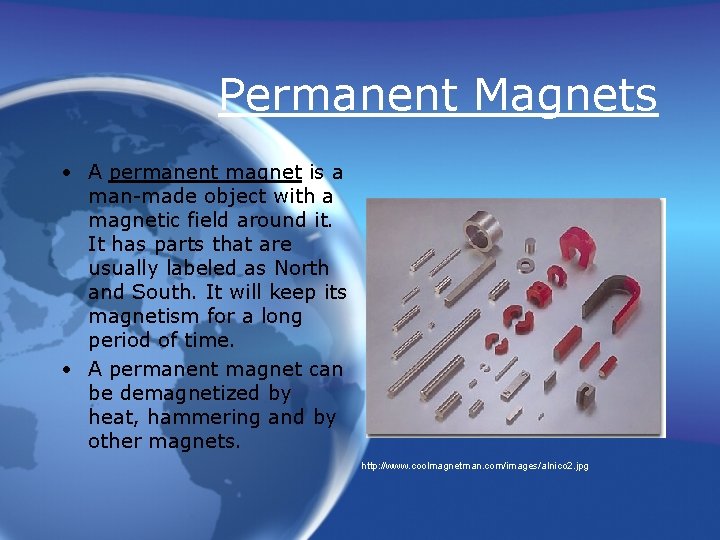 Permanent Magnets

• A permanent magnet is a man-made object with a magnetic field around it. It has parts that are usually labeled as North and South. It will keep its magnetism for a long period of time.

• A permanent magnet can be demagnetized by heat, hammering and by other magnets.

http://www.coolmagnetman.com/images/alnico2.jpg